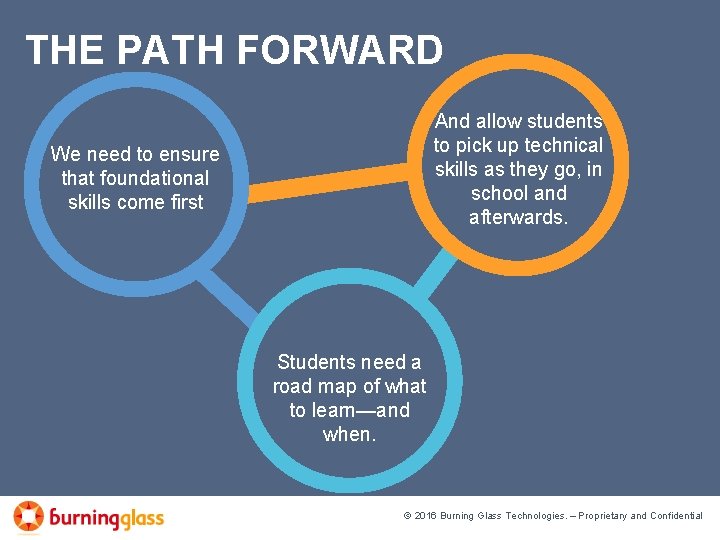 THE PATH FORWARD

We need to ensure that foundational skills come first

And allow students to pick up technical skills as they go, in school and afterwards.

Students need a road map of what to learn—and when.

burningglass

© 2016 Burning Glass Technologies. – Proprietary and Confidential